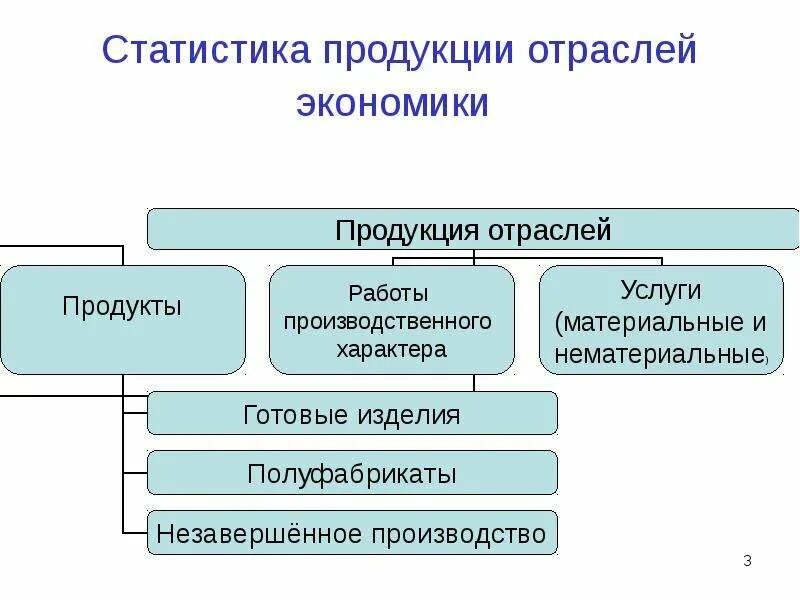 Статистика продукции отраслей экономики

Продукция отраслей

Продукты

Работы производственного характера

Услуги (материальные и нематериальные)

Готовые изделия

Полуфабрикаты

Незавершённое производство

3